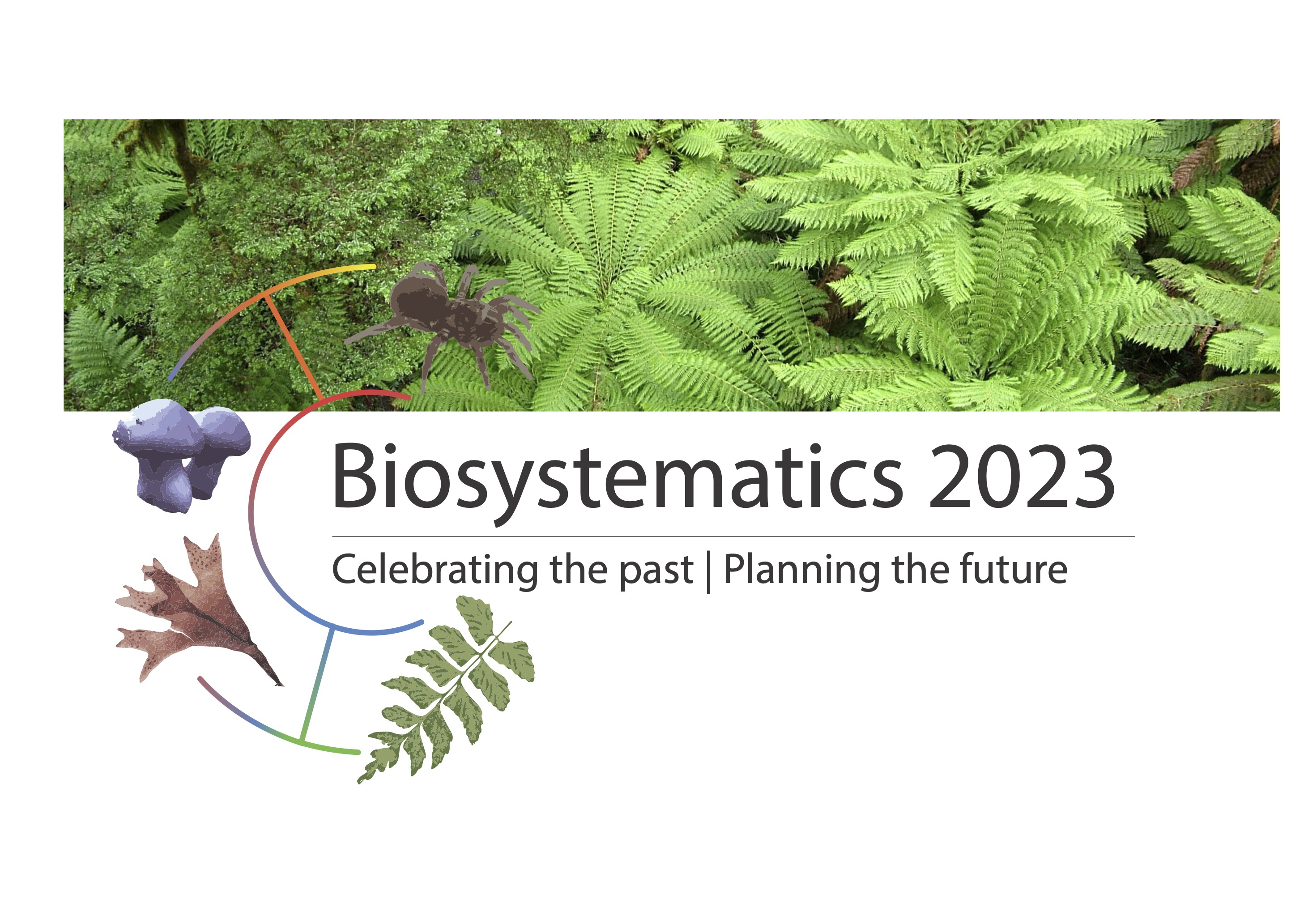 Biosystematics 2023

Celebrating the past | Planning the future